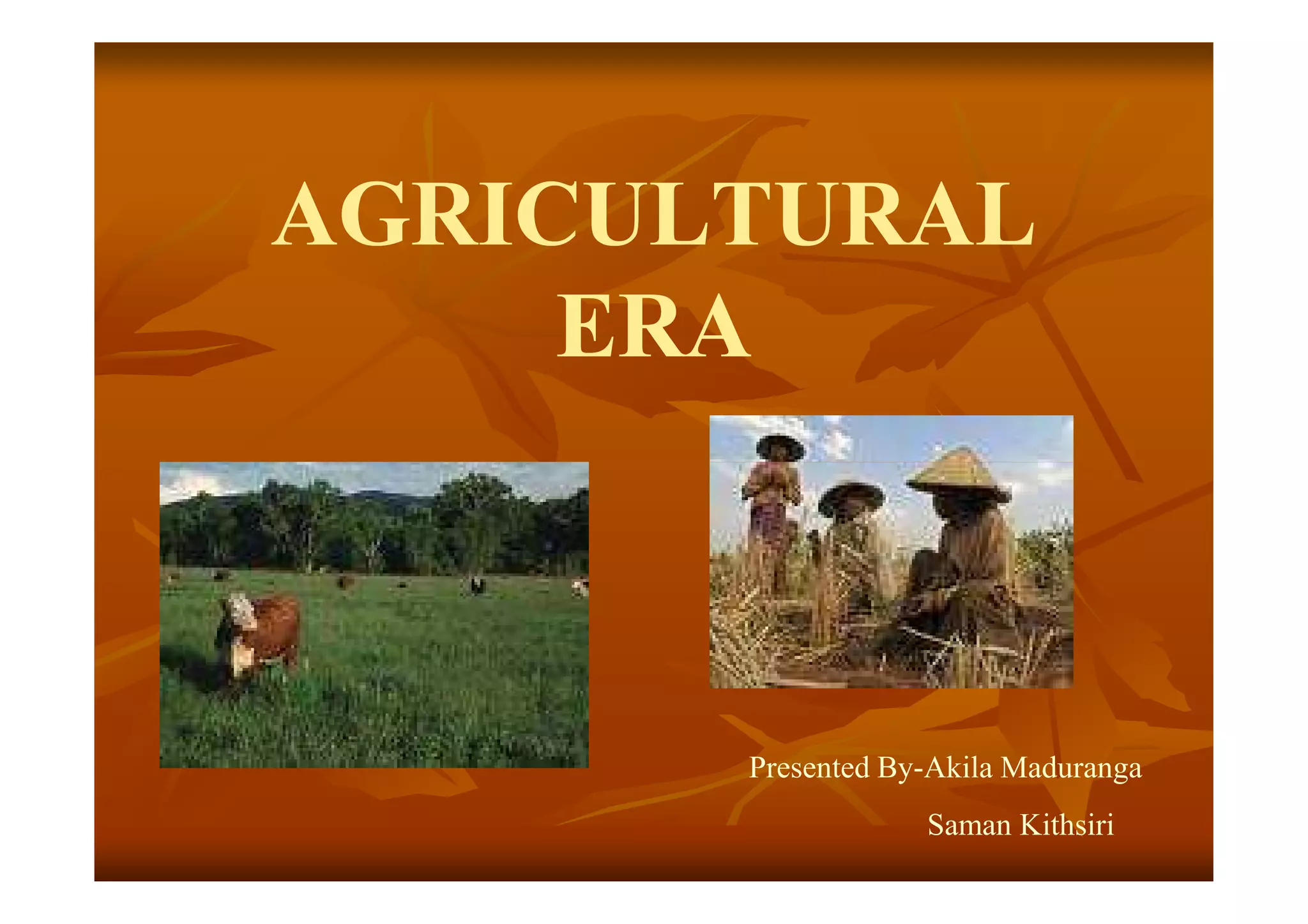 AGRICULTURAL ERA

Presented By-Akila Maduranga

Saman Kithsiri